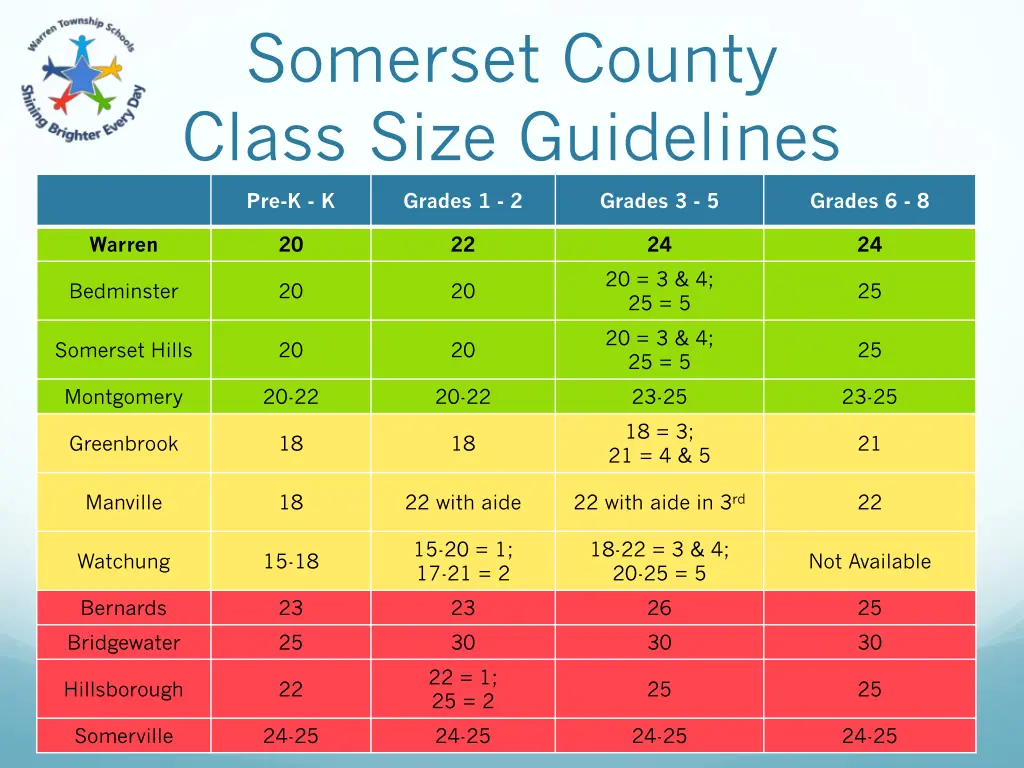 Warren Township Schools
Shining Brighter Every Day

Somerset County Class Size Guidelines

| | Pre-K - K | Grades 1 - 2 | Grades 3 - 5 | Grades 6 - 8 |
|---|---|---|---|---|
| Warren | 20 | 22 | 24 | 24 |
| Bedminster | 20 | 20 | 20 = 3 & 4; 25 = 5 | 25 |
| Somerset Hills | 20 | 20 | 20 = 3 & 4; 25 = 5 | 25 |
| Montgomery | 20-22 | 20-22 | 23-25 | 23-25 |
| Greenbrook | 18 | 18 | 18 = 3; 21 = 4 & 5 | 21 |
| Manville | 18 | 22 with aide | 22 with aide in 3$^{rd}$ | 22 |
| Watchung | 15-18 | 15-20 = 1; 17-21 = 2 | 18-22 = 3 & 4; 20-25 = 5 | Not Available |
| Bernards | 23 | 23 | 26 | 25 |
| Bridgewater | 25 | 30 | 30 | 30 |
| Hillsborough | 22 | 22 = 1; 25 = 2 | 25 | 25 |
| Somerville | 24-25 | 24-25 | 24-25 | 24-25 |